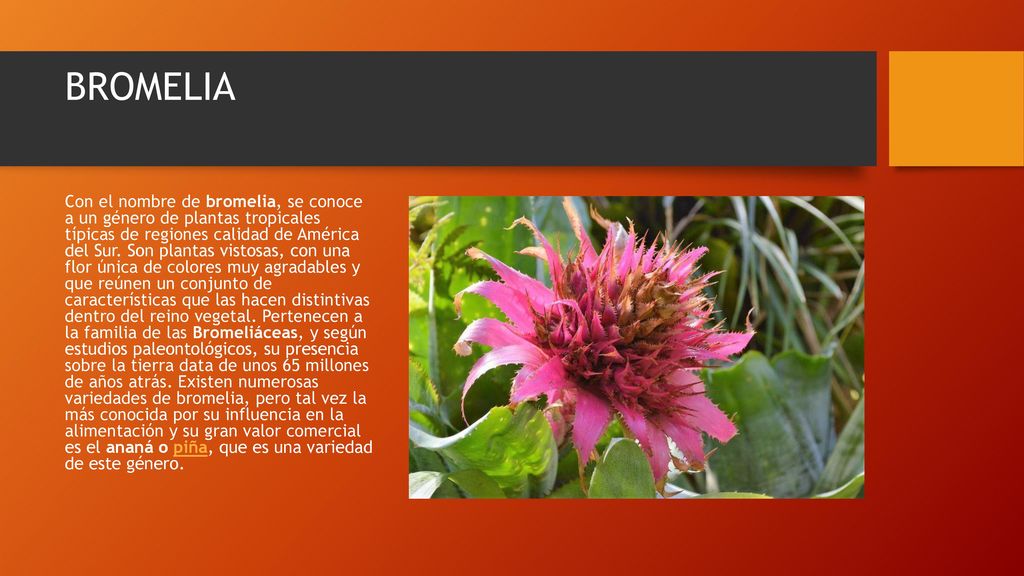 BROMELIA

Con el nombre de bromelia, se conoce a un género de plantas tropicales típicas de regiones calidad de América del Sur. Son plantas vistosas, con una flor única de colores muy agradables y que reúnen un conjunto de características que las hacen distintivas dentro del reino vegetal. Pertenecen a la familia de las Bromeliáceas, y según estudios paleontológicos, su presencia sobre la tierra data de unos 65 millones de años atrás. Existen numerosas variedades de bromelia, pero tal vez la más conocida por su influencia en la alimentación y su gran valor comercial es el ananá o piña, que es una variedad de este género.